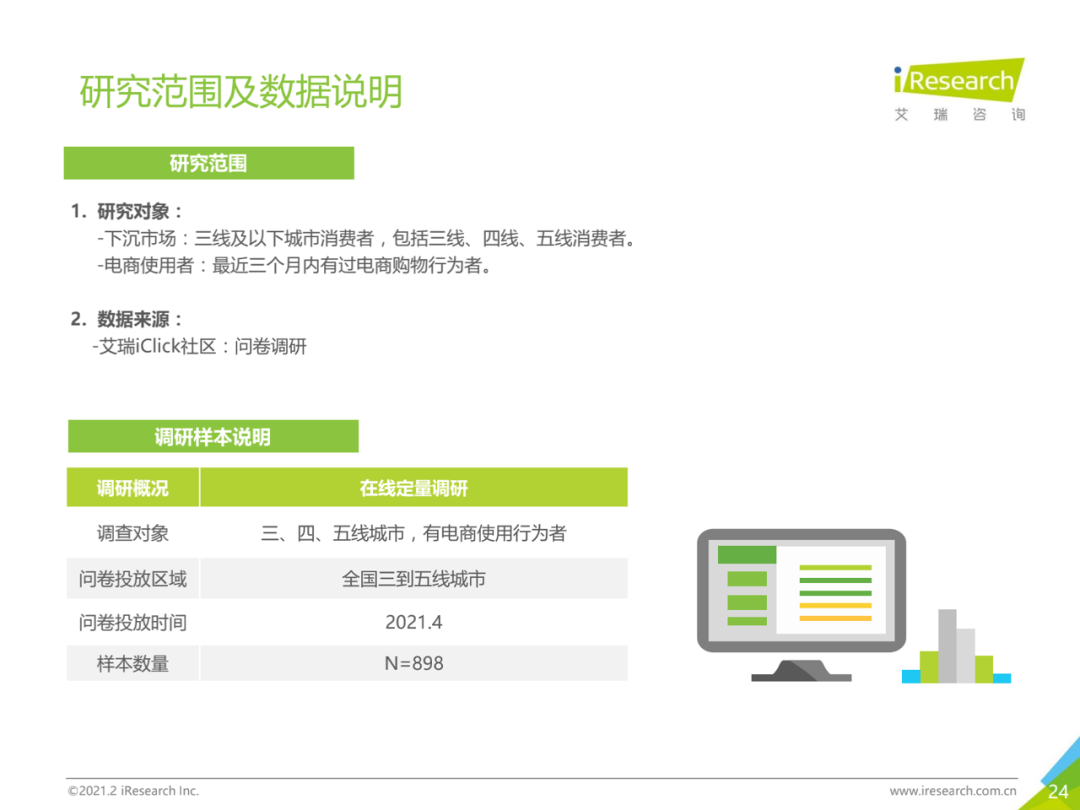 研究范围及数据说明

iResearch
艾 瑞 咨 询

研究范围

1. 研究对象：
-下沉市场：三线及以下城市消费者，包括三线、四线、五线消费者。
-电商使用者：最近三个月内有过电商购物行为者。

2. 数据来源：
-艾瑞iClick社区：问卷调研

调研样本说明

| 调研概况 | 在线定量调研 |
|---|---|
| 调查对象 | 三、四、五线城市，有电商使用行为者 |
| 问卷投放区域 | 全国三到五线城市 |
| 问卷投放时间 | 2021.4 |
| 样本数量 | N=898 |

©2021.2 iResearch Inc.
www.iresearch.com.cn
24